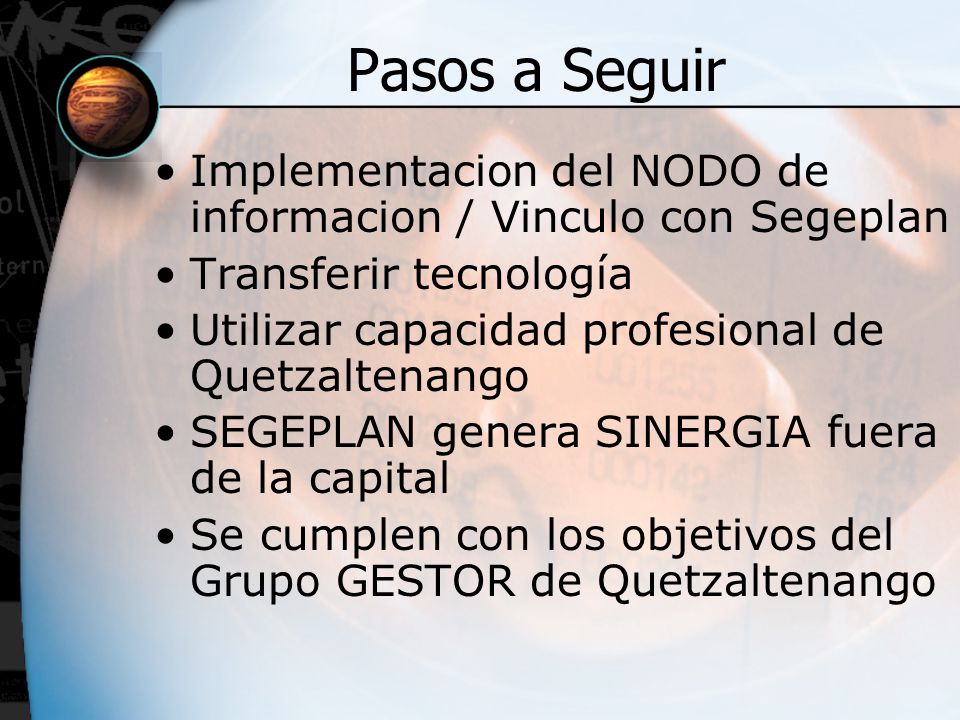 Pasos a Seguir

• Implementacion del NODO de informacion / Vinculo con Segeplan
• Transferir tecnología
• Utilizar capacidad profesional de Quetzaltenango
• SEGEPLAN genera SINERGIA fuera de la capital
• Se cumplen con los objetivos del Grupo GESTOR de Quetzaltenango